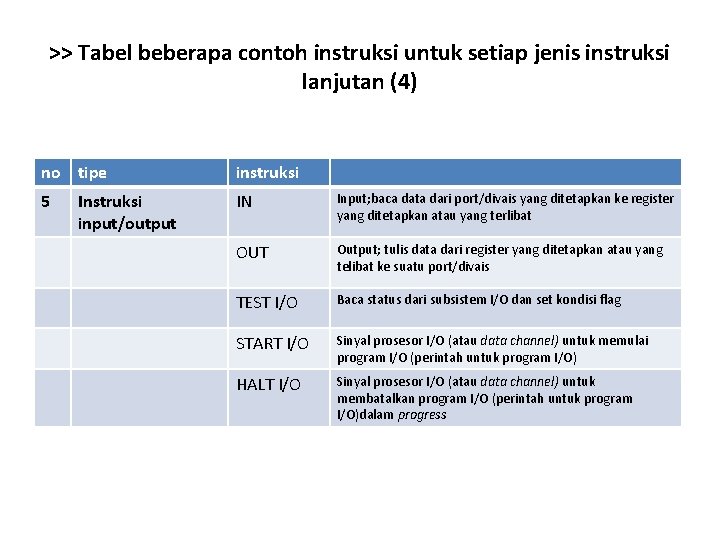 >> Tabel beberapa contoh instruksi untuk setiap jenis instruksi lanjutan (4)

| no | tipe | instruksi | |
|---|---|---|---|
| 5 | Instruksi input/output | IN | Input;baca data dari port/divais yang ditetapkan ke register yang ditetapkan atau yang terlibat |
| | | OUT | Output; tulis data dari register yang ditetapkan atau yang telibat ke suatu port/divais |
| | | TEST I/O | Baca status dari subsistem I/O dan set kondisi flag |
| | | START I/O | Sinyal prosesor I/O (atau data channel) untuk memulai program I/O (perintah untuk program I/O) |
| | | HALT I/O | Sinyal prosesor I/O (atau data channel) untuk membatalkan program I/O (perintah untuk program I/O)dalam progress |